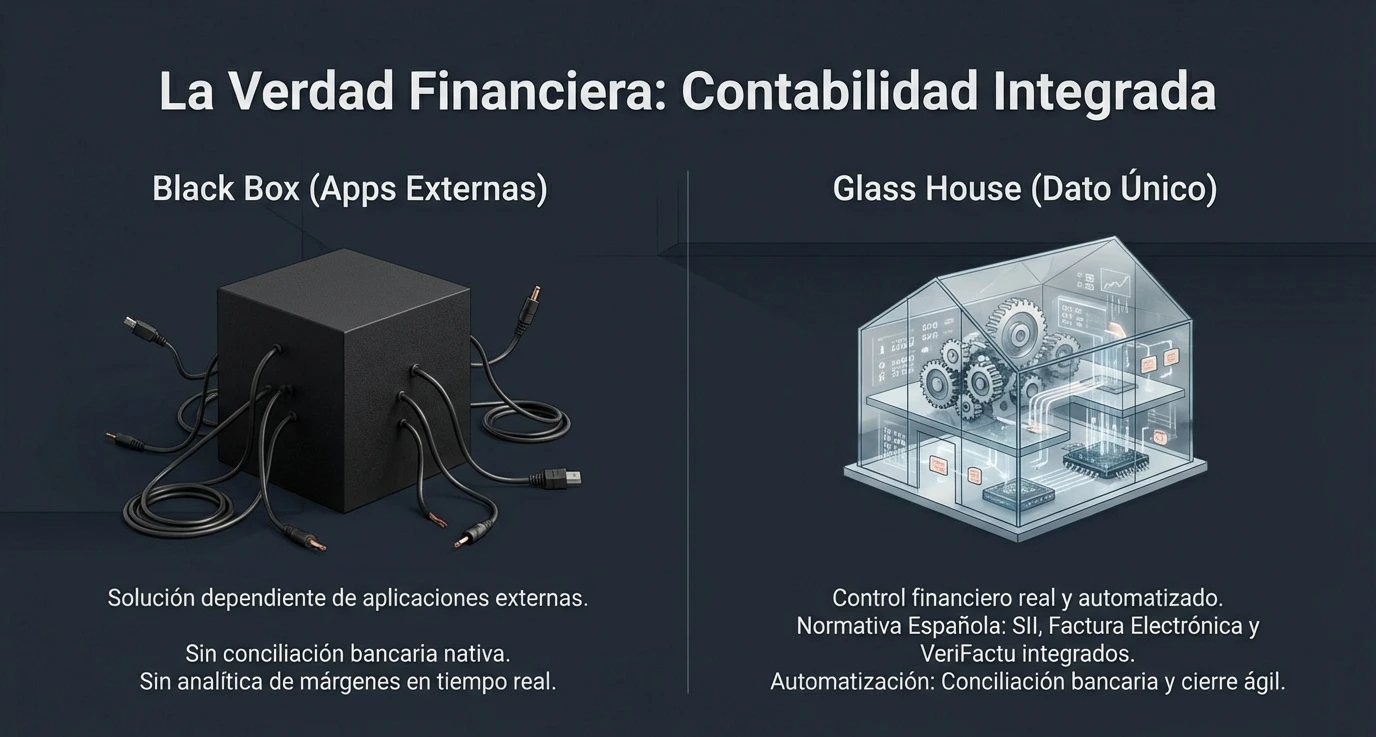 La Verdad Financiera: Contabilidad Integrada

Black Box (Apps Externas)

Solución dependiente de aplicaciones externas.

Sin conciliación bancaria nativa.
Sin analítica de márgenes en tiempo real.

Glass House (Dato Único)

Control financiero real y automatizado.
Normativa Española: SII, Factura Electrónica y VeriFactu integrados.
Automatización: Conciliación bancaria y cierre ágil.